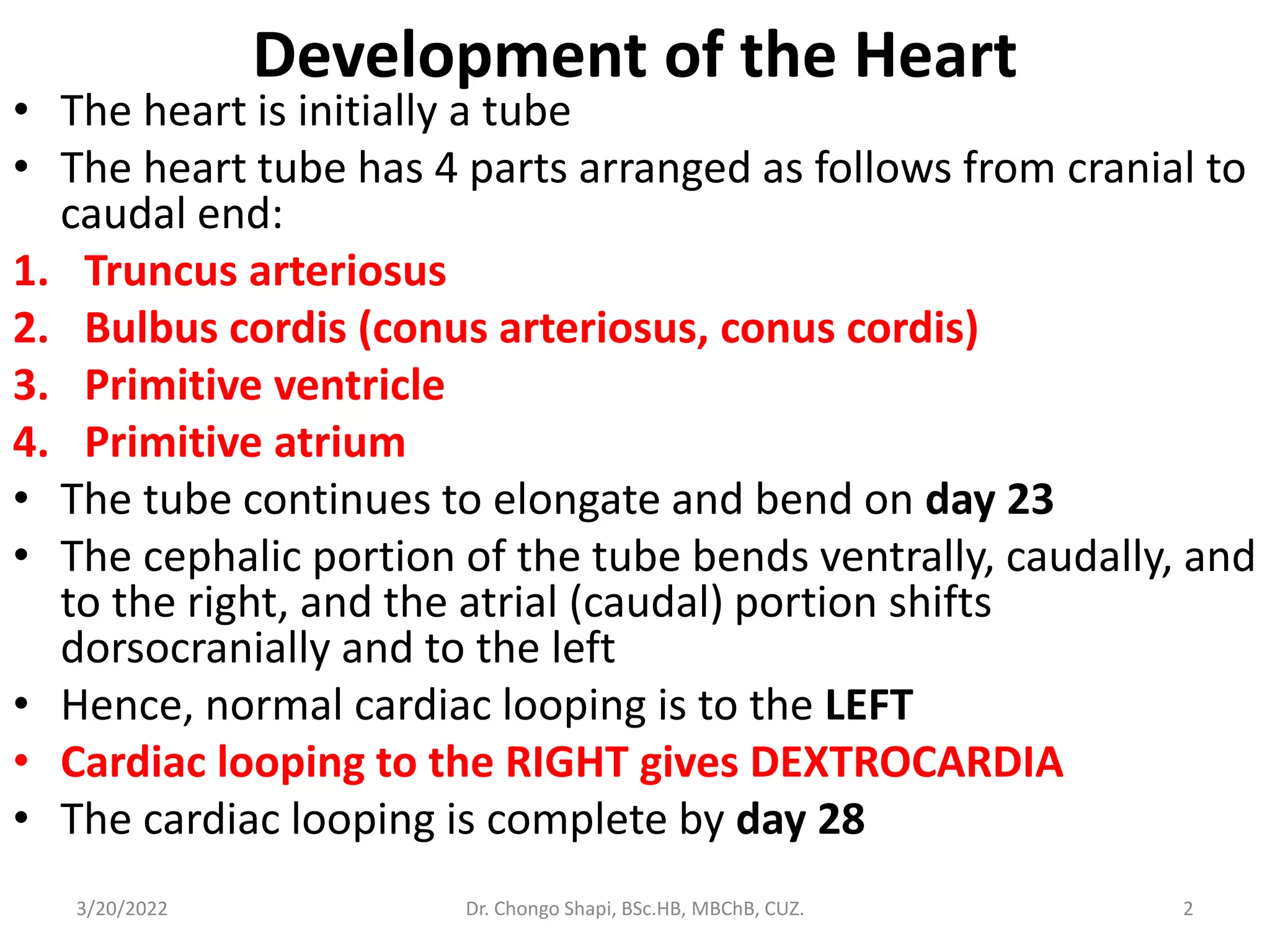 Development of the Heart

• The heart is initially a tube
• The heart tube has 4 parts arranged as follows from cranial to caudal end:

1. Truncus arteriosus
2. Bulbus cordis (conus arteriosus, conus cordis)
3. Primitive ventricle
4. Primitive atrium

• The tube continues to elongate and bend on day 23
• The cephalic portion of the tube bends ventrally, caudally, and to the right, and the atrial (caudal) portion shifts dorsocranially and to the left
• Hence, normal cardiac looping is to the LEFT
• Cardiac looping to the RIGHT gives DEXTROCARDIA
• The cardiac looping is complete by day 28

3/20/2022 Dr. Chongo Shapi, BSc.HB, MBChB, CUZ. 2